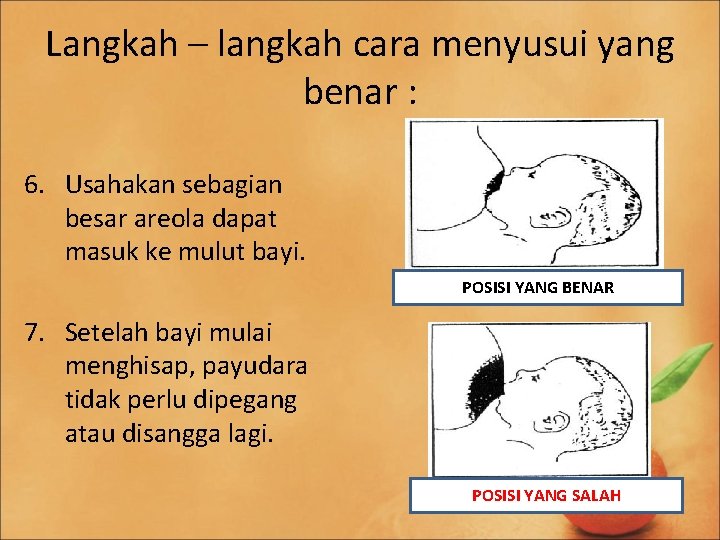 Langkah – langkah cara menyusui yang benar :

6. Usahakan sebagian besar areola dapat masuk ke mulut bayi.

7. Setelah bayi mulai menghisap, payudara tidak perlu dipegang atau disangga lagi.

POSISI YANG BENAR

POSISI YANG SALAH